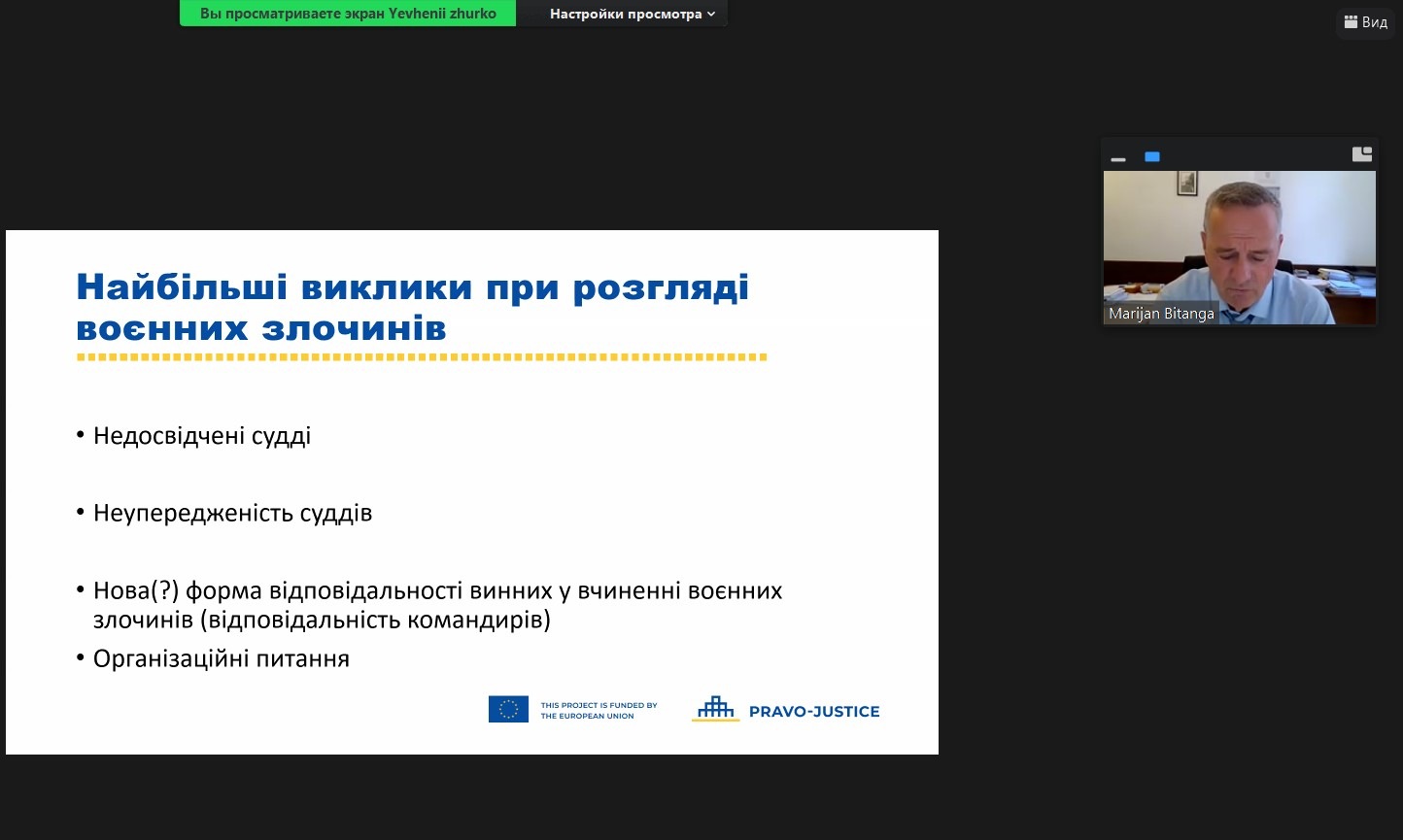 Вы просматриваете экран Yevhenii zhurko

Настройки просмотра

Вид

Marijan Bitanga

Найбільші виклики при розгляді воєнних злочинів

• Недосвідчені судді

• Неупередженість суддів

• Нова(?) форма відповідальності винних у вчиненні воєнних злочинів (відповідальність командирів)

• Організаційні питання

THIS PROJECT IS FUNDED BY THE EUROPEAN UNION

PRAVO-JUSTICE